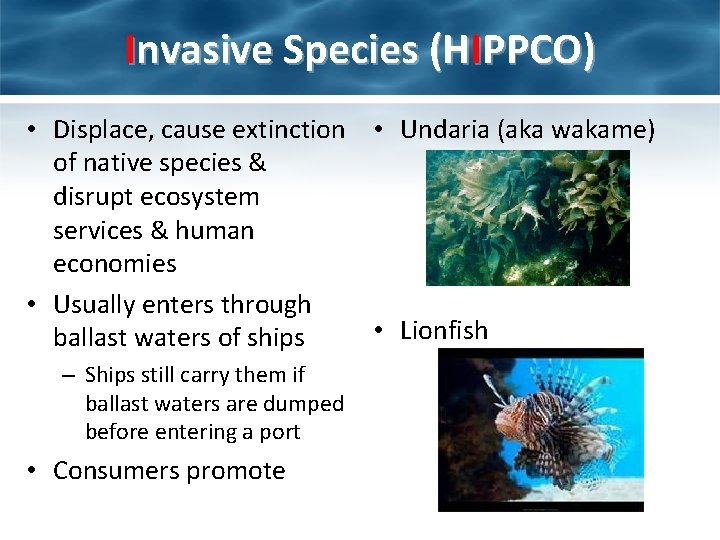 Invasive Species (HIPPCO)

• Displace, cause extinction of native species & disrupt ecosystem services & human economies

• Usually enters through ballast waters of ships

– Ships still carry them if ballast waters are dumped before entering a port

• Consumers promote

• Undaria (aka wakame)

• Lionfish